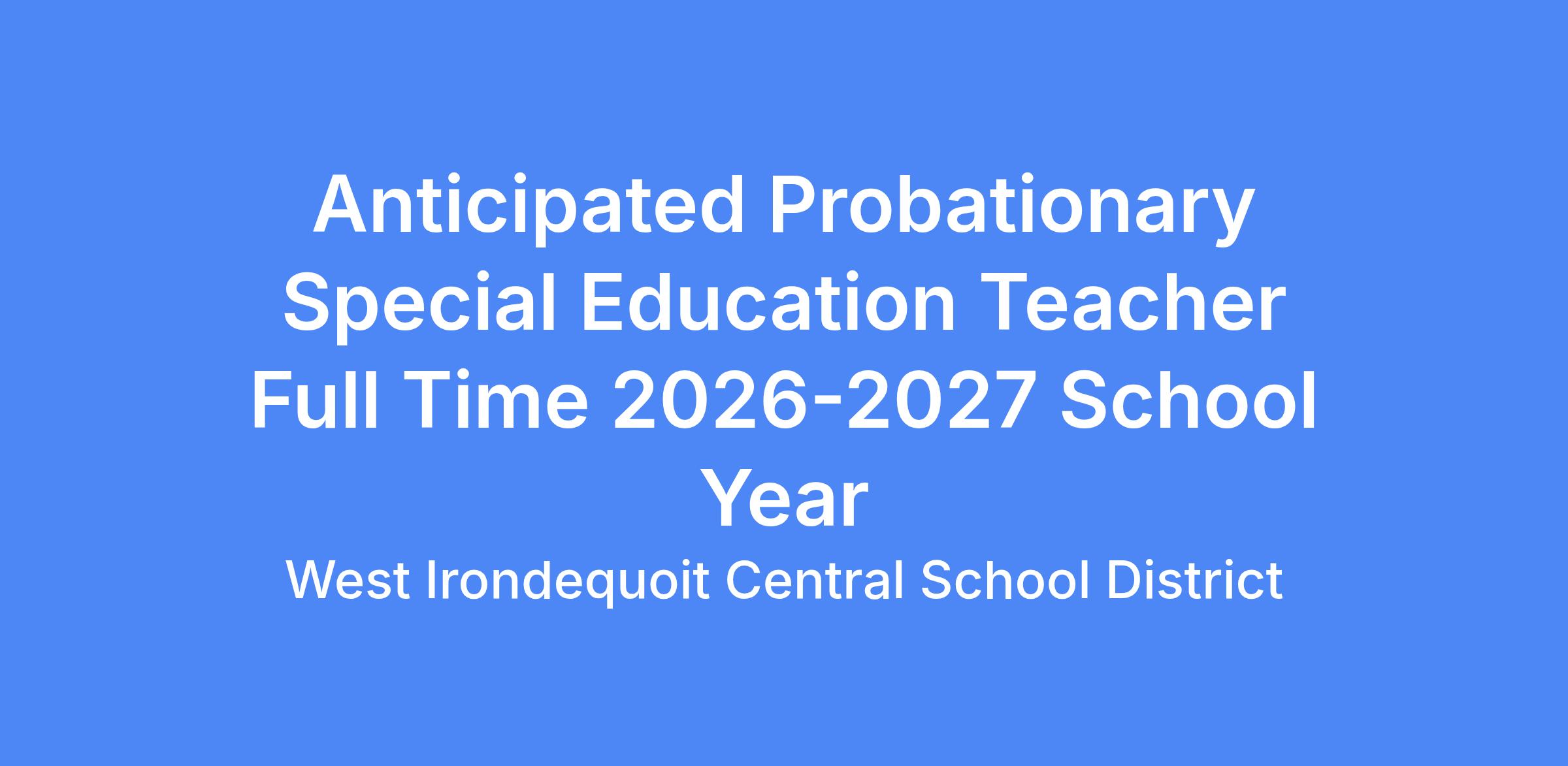 Anticipated Probationary Special Education Teacher Full Time 2026-2027 School Year

West Irondequoit Central School District